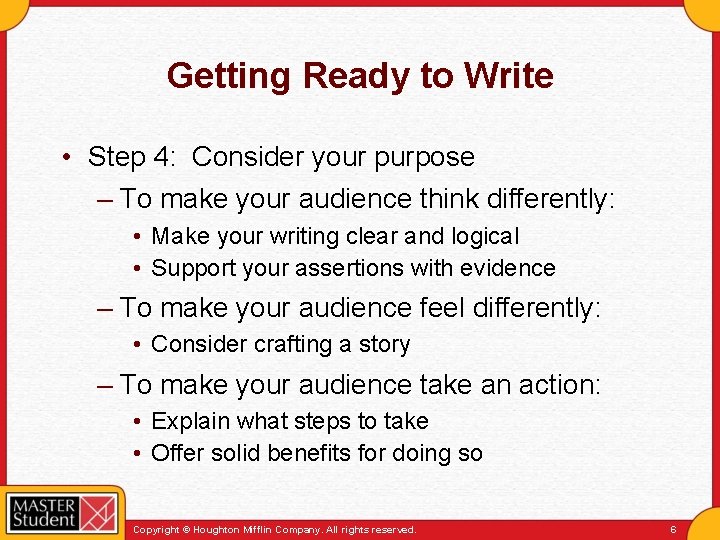 Getting Ready to Write

• Step 4: Consider your purpose
– To make your audience think differently:
• Make your writing clear and logical
• Support your assertions with evidence
– To make your audience feel differently:
• Consider crafting a story
– To make your audience take an action:
• Explain what steps to take
• Offer solid benefits for doing so

MASTER Student

Copyright © Houghton Mifflin Company. All rights reserved.

6